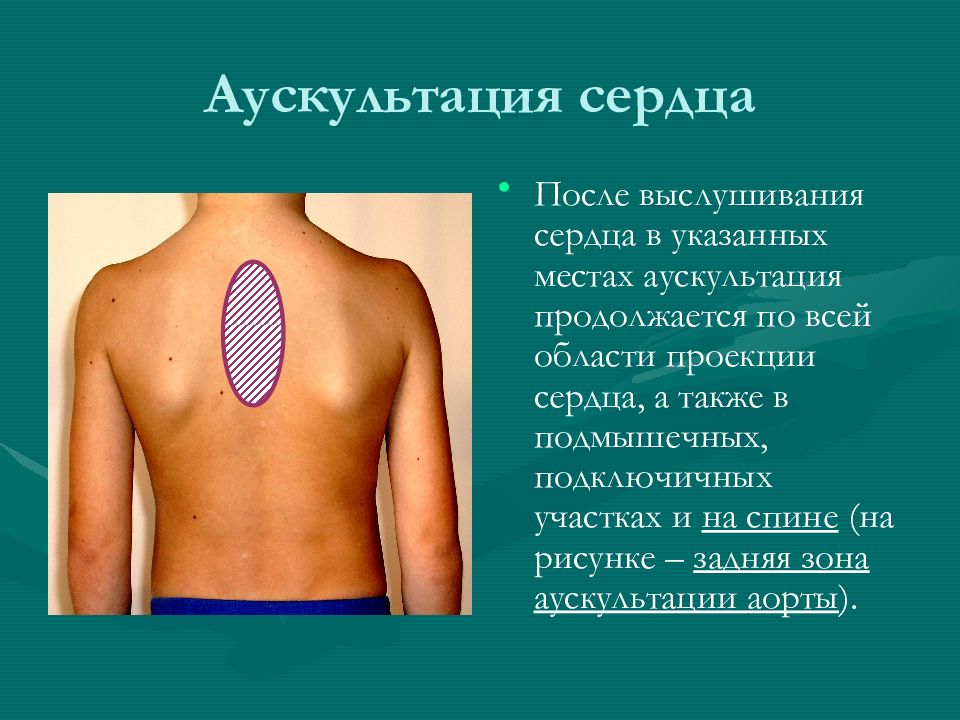 Аускультация сердца

• После выслушивания сердца в указанных местах аускультация продолжается по всей области проекции сердца, а также в подмышечных, подключичных участках и на спине (на рисунке – задняя зона аускультации аорты).